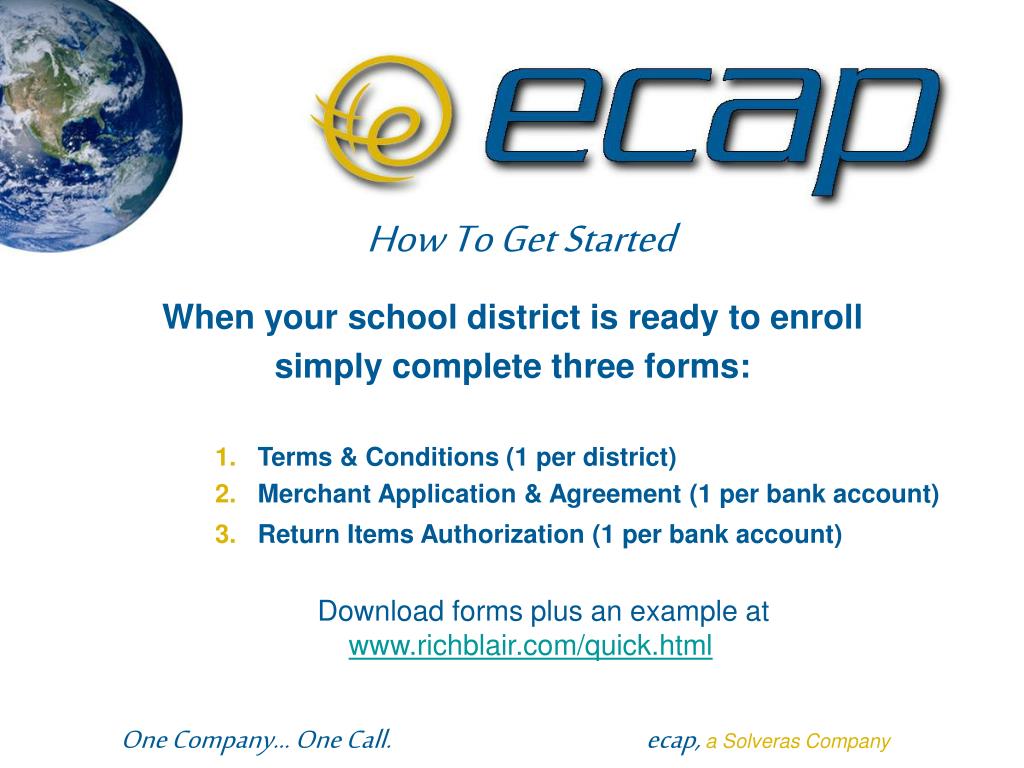 ecap

How To Get Started

When your school district is ready to enroll simply complete three forms:

1. Terms & Conditions (1 per district)
2. Merchant Application & Agreement (1 per bank account)
3. Return Items Authorization (1 per bank account)

Download forms plus an example at www.richblair.com/quick.html

One Company… One Call.

ecap, a Solveras Company